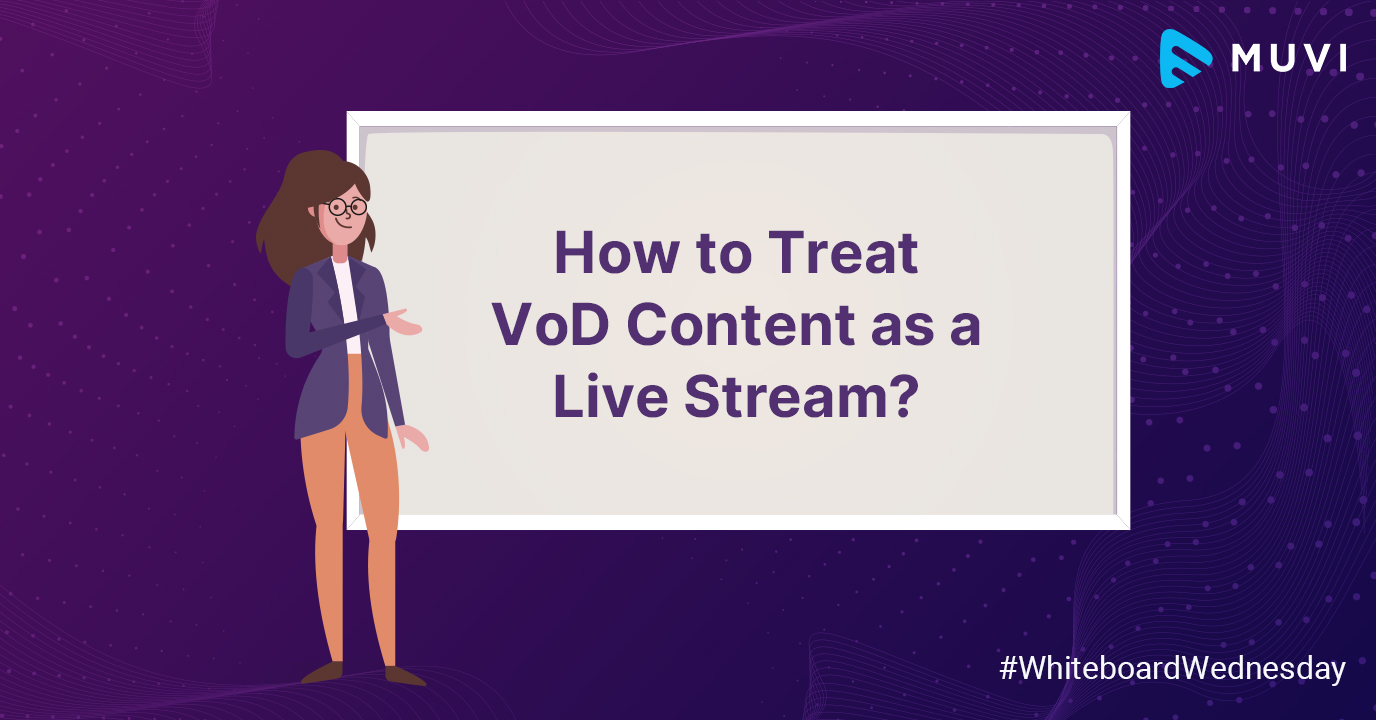 MUVI

How to Treat VoD Content as a Live Stream?

#WhiteboardWednesday